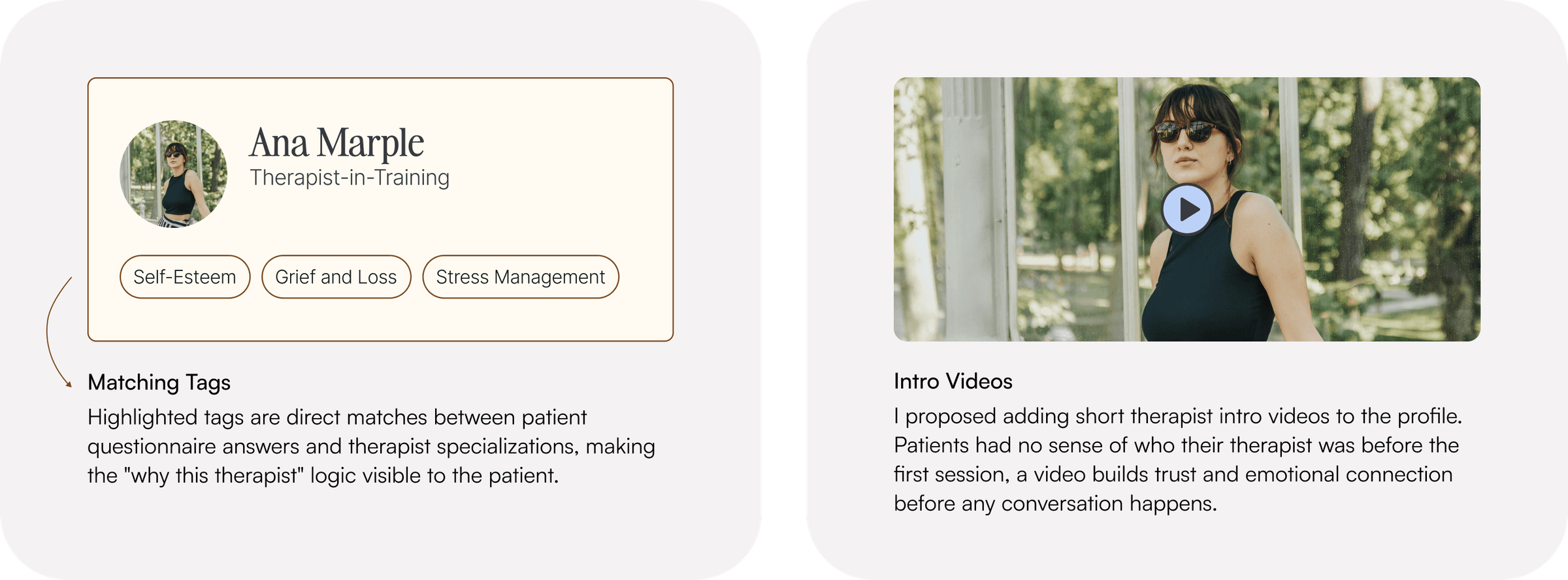 Ana Marple
Therapist-in-Training

Self-Esteem
Grief and Loss
Stress Management

Matching Tags
Highlighted tags are direct matches between patient questionnaire answers and therapist specializations, making the "why this therapist" logic visible to the patient.

Intro Videos
I proposed adding short therapist intro videos to the profile. Patients had no sense of who their therapist was before the first session, a video builds trust and emotional connection before any conversation happens.